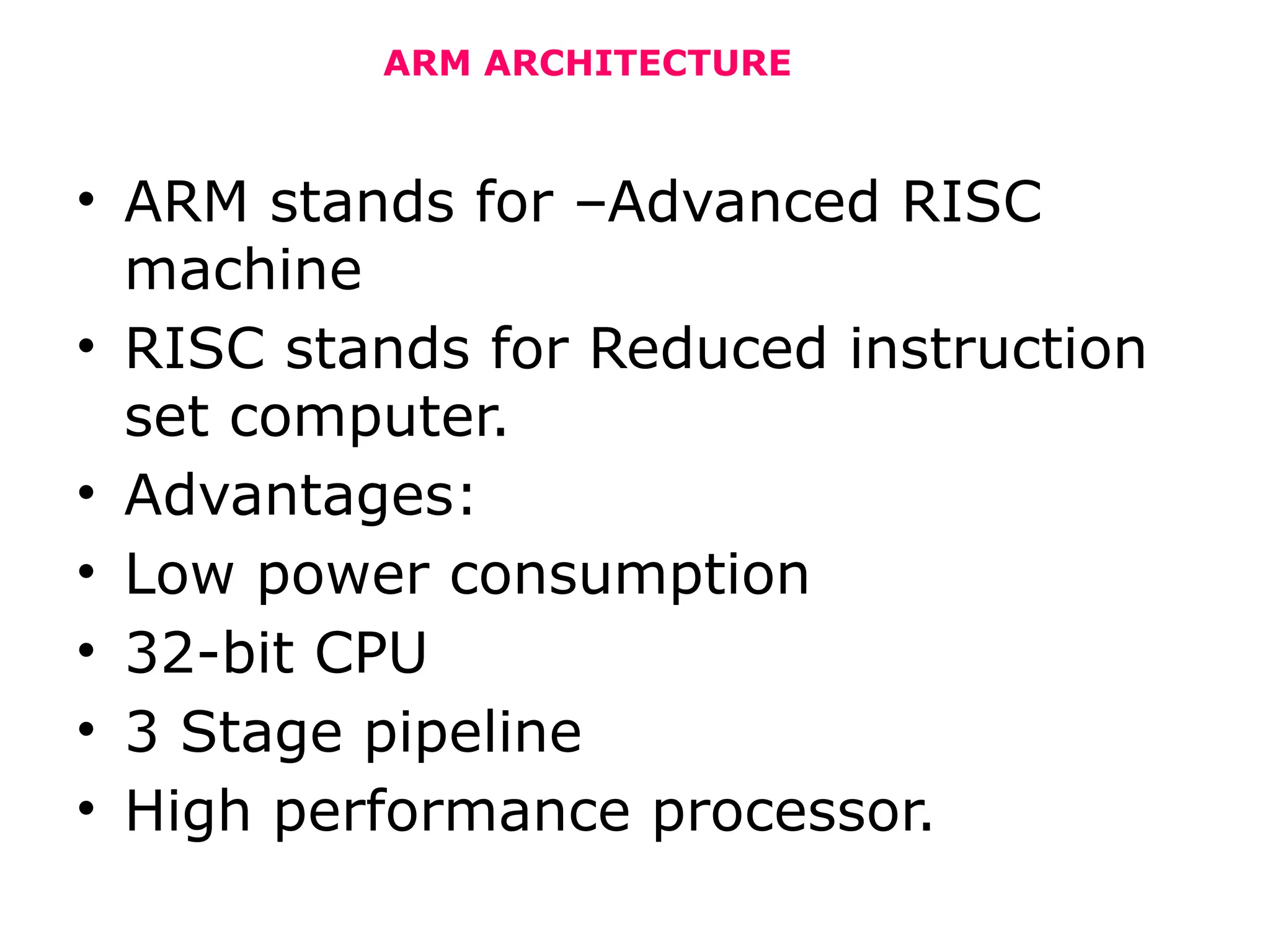 ARM ARCHITECTURE

• ARM stands for –Advanced RISC machine
• RISC stands for Reduced instruction set computer.
• Advantages:
• Low power consumption
• 32-bit CPU
• 3 Stage pipeline
• High performance processor.